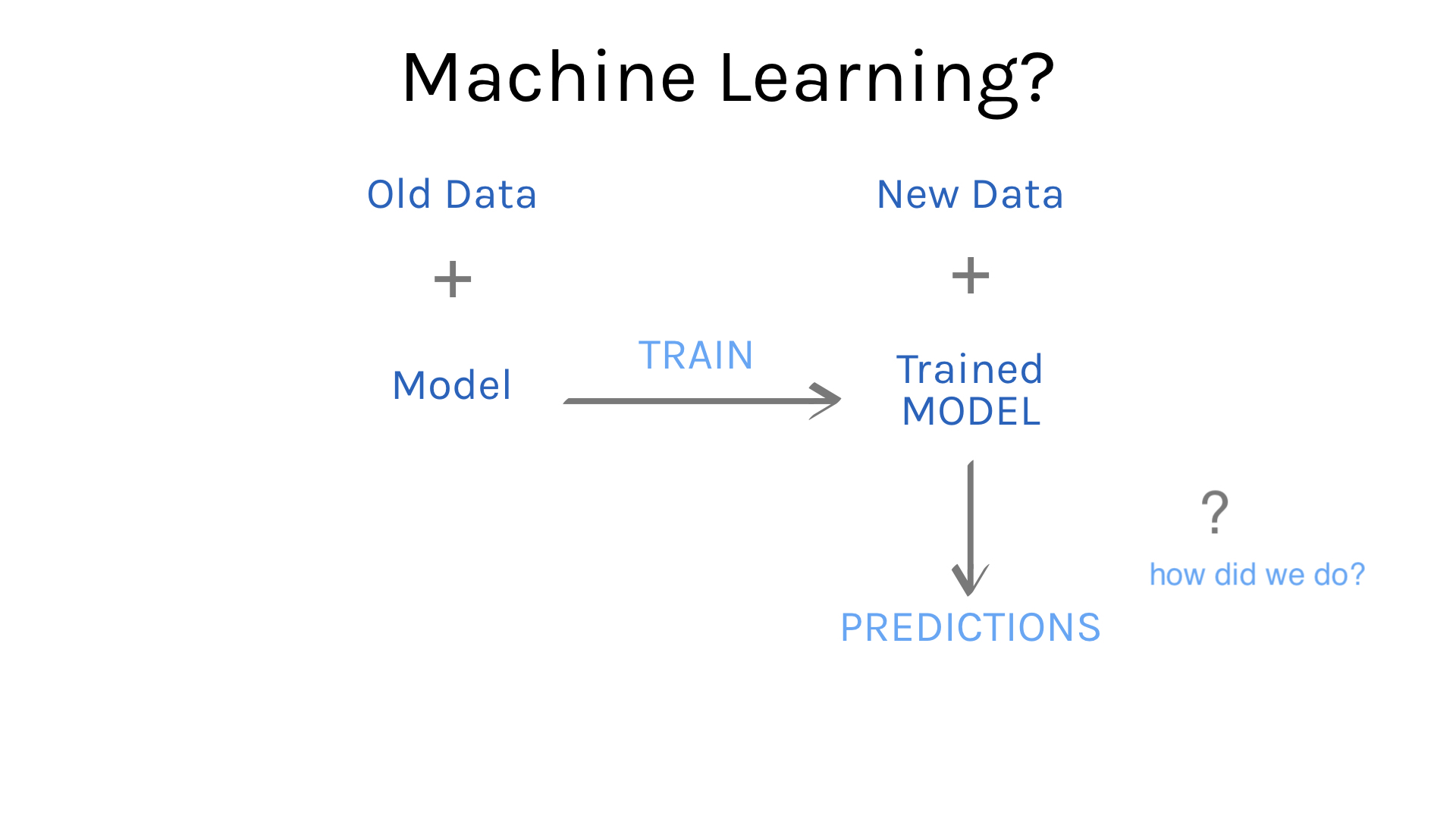 Machine Learning?

Old Data

+

Model

TRAIN

New Data

+

Trained MODEL

PREDICTIONS

?

how did we do?